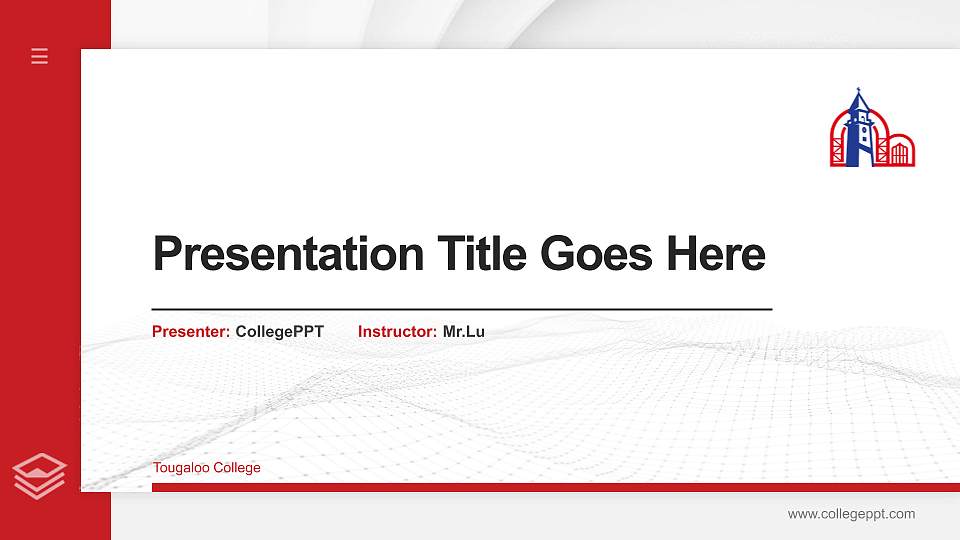 Presentation Title Goes Here

Presenter: CollegePPT Instructor: Mr.Lu

Tougaloo College

www.collegeppt.com